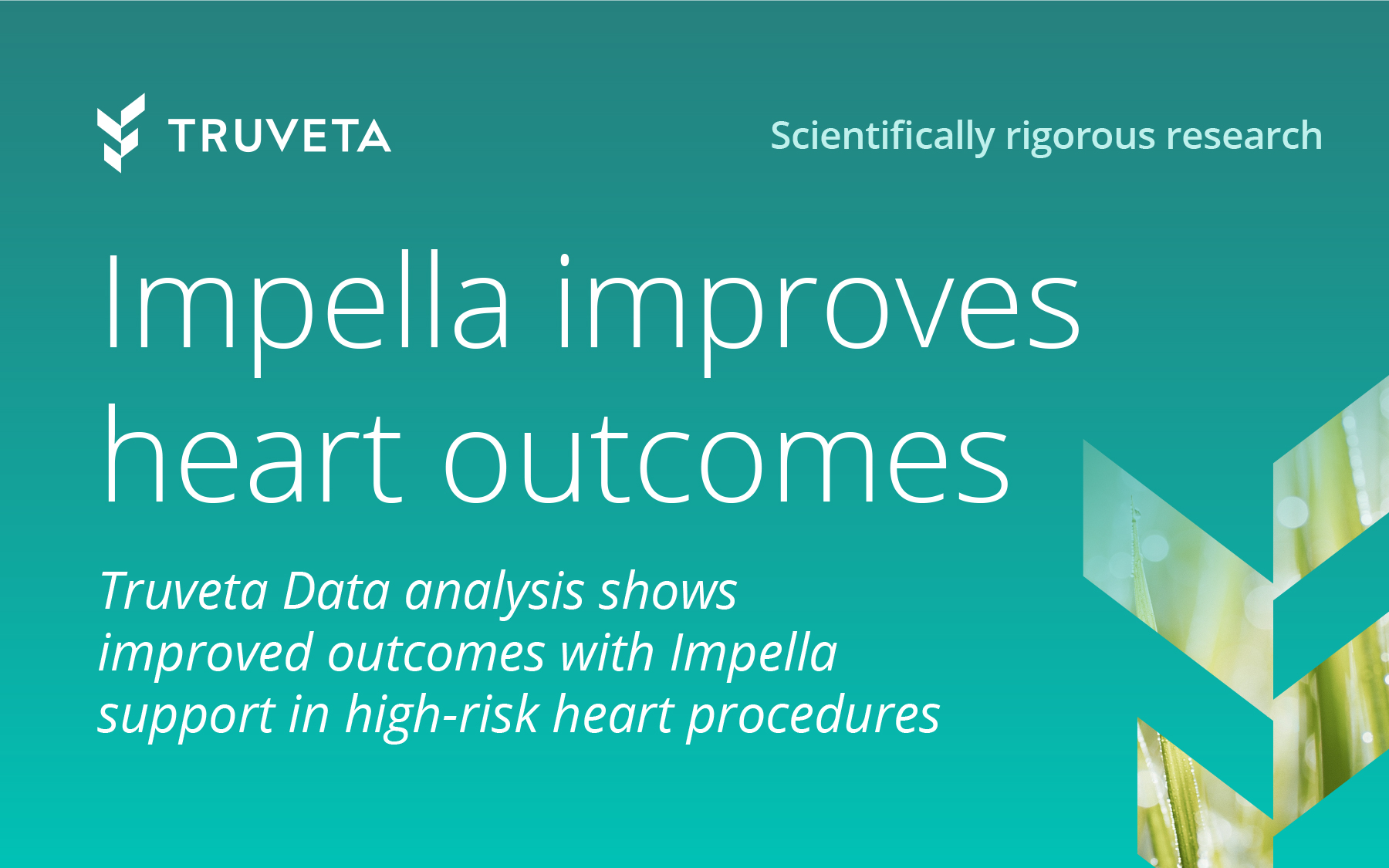 TRUVETA

Scientifically rigorous research

Impella improves heart outcomes

Truveta Data analysis shows improved outcomes with Impella support in high-risk heart procedures